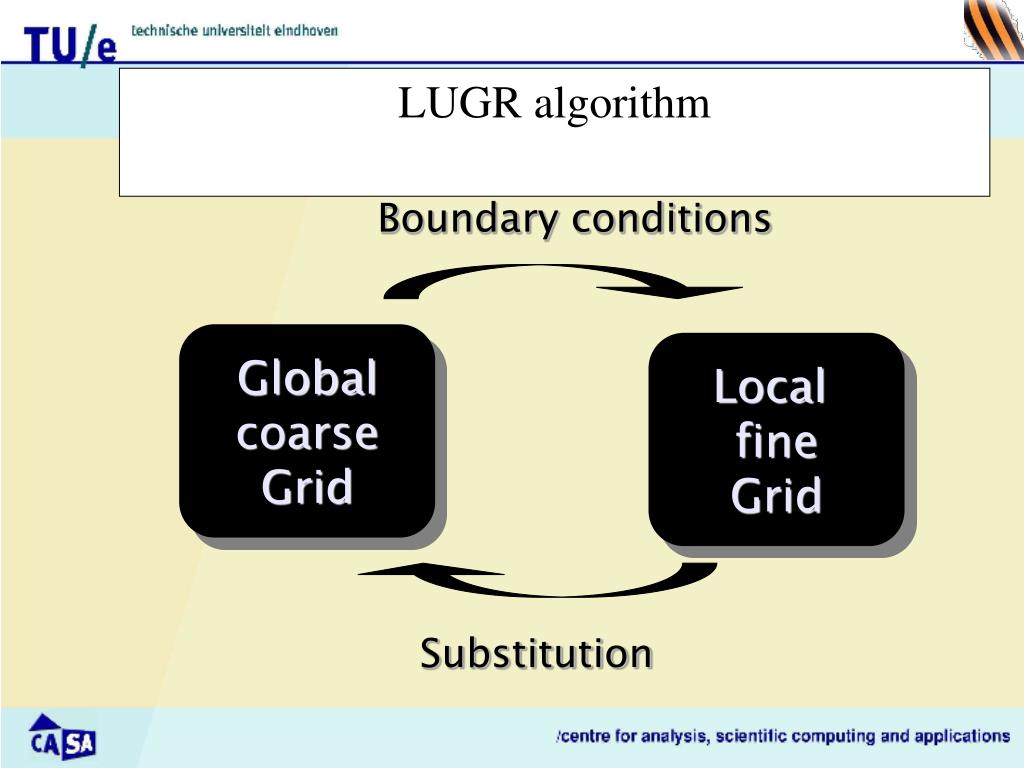 TU/e technische universiteit eindhoven

LUGR algorithm

Boundary conditions

Global coarse Grid

Local fine Grid

Substitution

CASA

/centre for analysis, scientific computing and applications